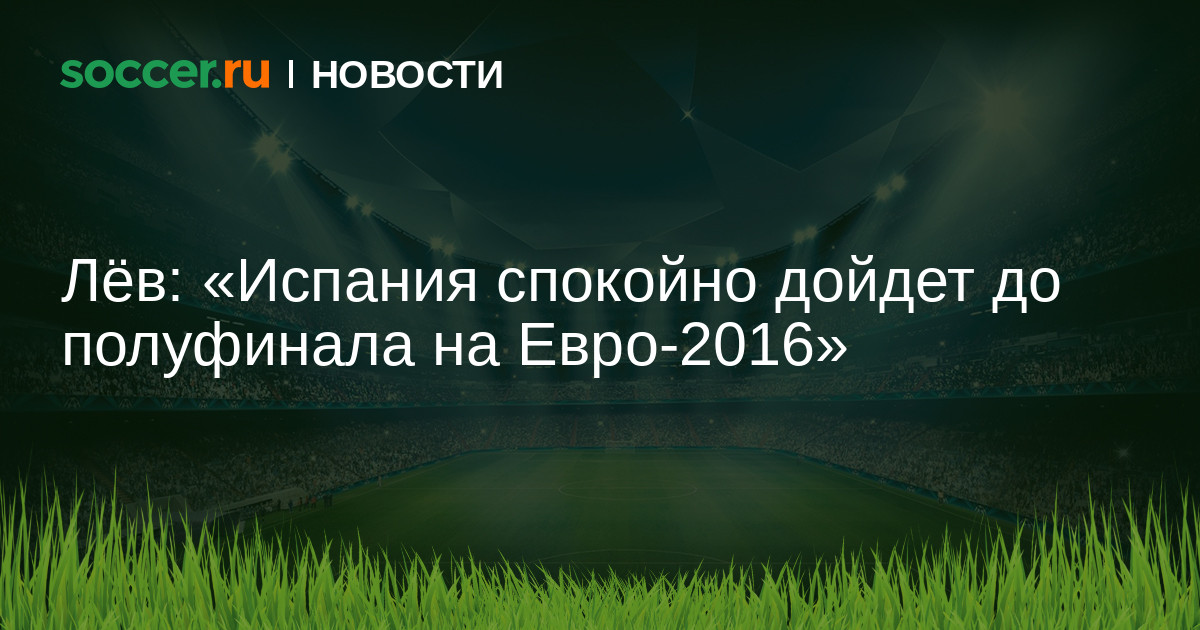 soccer.ru | НОВОСТИ

Лёв: «Испания спокойно дойдет до полуфинала на Евро-2016»